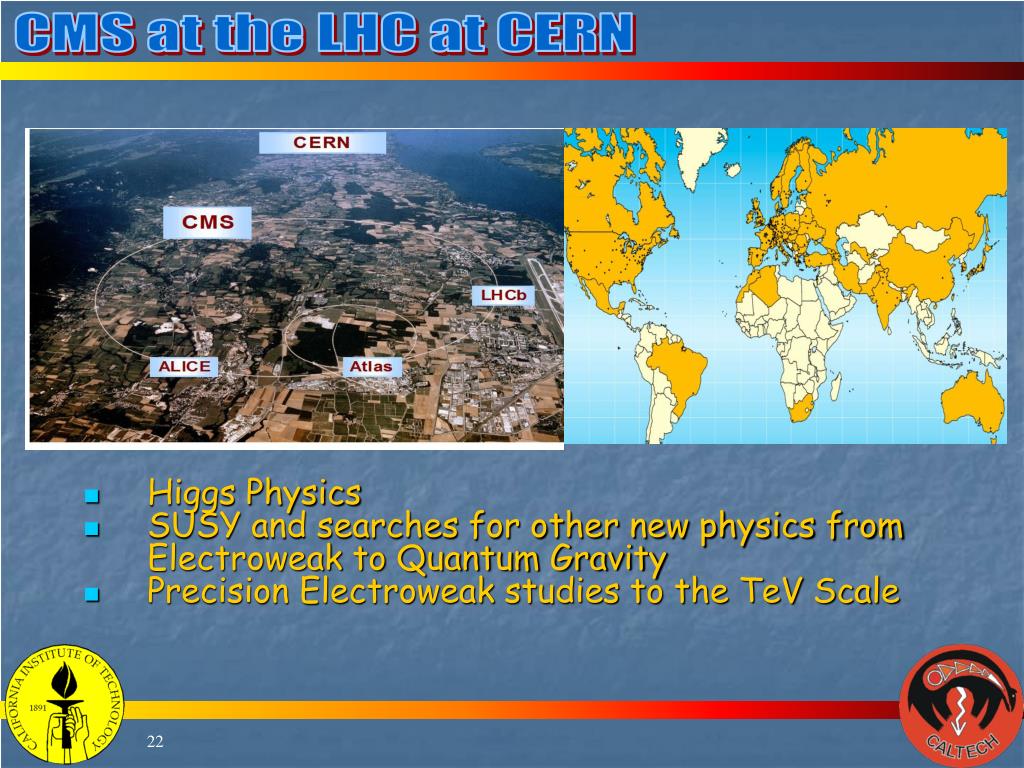 CMS at the LHC at CERN

CERN

CMS

LHCb

ALICE

Atlas

- Higgs Physics
- SUSY and searches for other new physics from Electroweak to Quantum Gravity
- Precision Electroweak studies to the TeV Scale

CALIFORNIA INSTITUTE OF TECHNOLOGY

1891

22

CALTECH